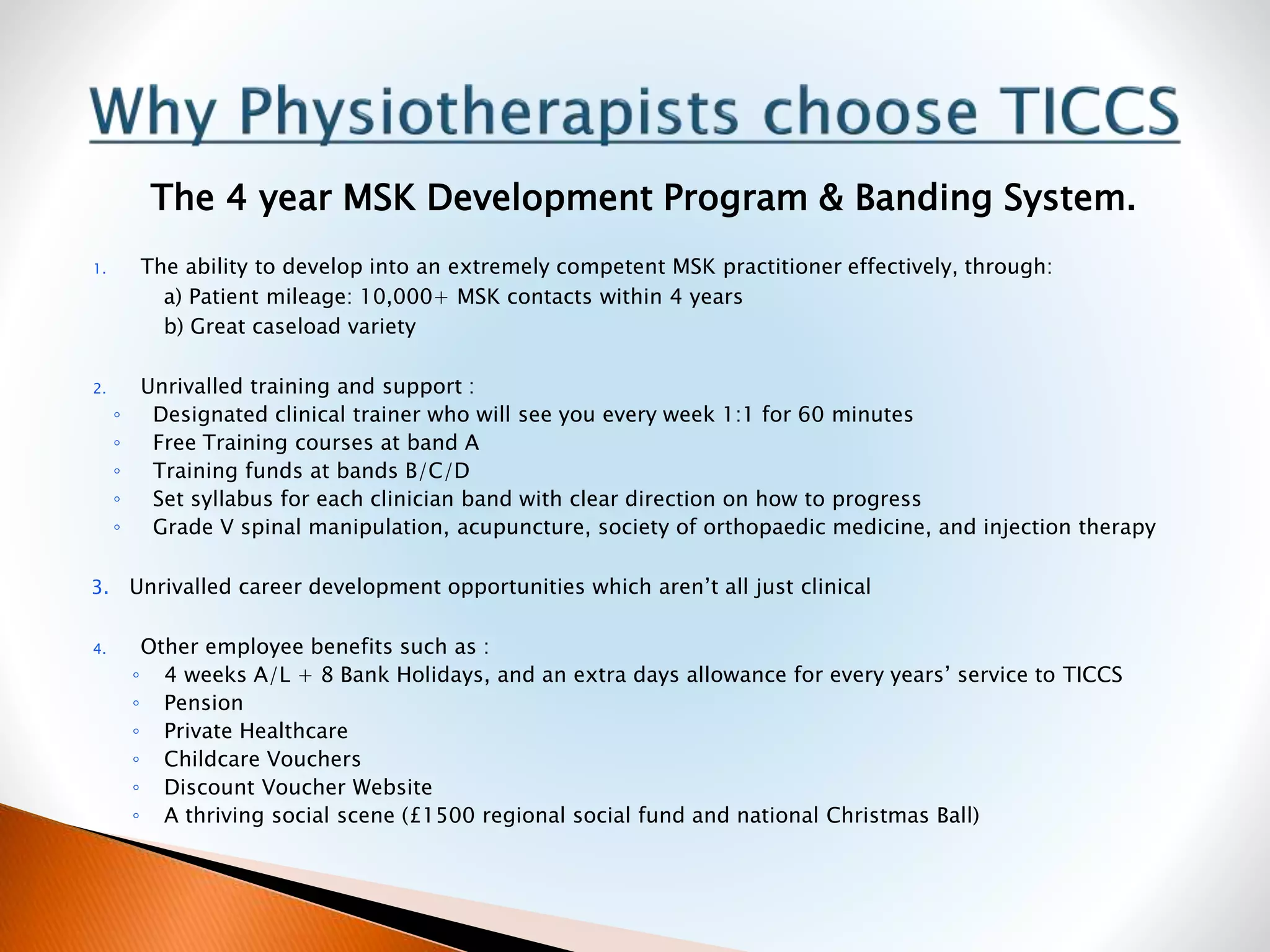 Why Physiotherapists choose TICCS

The 4 year MSK Development Program & Banding System.

1. The ability to develop into an extremely competent MSK practitioner effectively, through:
a) Patient mileage: 10,000+ MSK contacts within 4 years
b) Great caseload variety

2. Unrivalled training and support :
◦ Designated clinical trainer who will see you every week 1:1 for 60 minutes
◦ Free Training courses at band A
◦ Training funds at bands B/C/D
◦ Set syllabus for each clinician band with clear direction on how to progress
◦ Grade V spinal manipulation, acupuncture, society of orthopaedic medicine, and injection therapy

3. Unrivalled career development opportunities which aren't all just clinical

4. Other employee benefits such as :
◦ 4 weeks A/L + 8 Bank Holidays, and an extra days allowance for every years' service to TICCS
◦ Pension
◦ Private Healthcare
◦ Childcare Vouchers
◦ Discount Voucher Website
◦ A thriving social scene (£1500 regional social fund and national Christmas Ball)